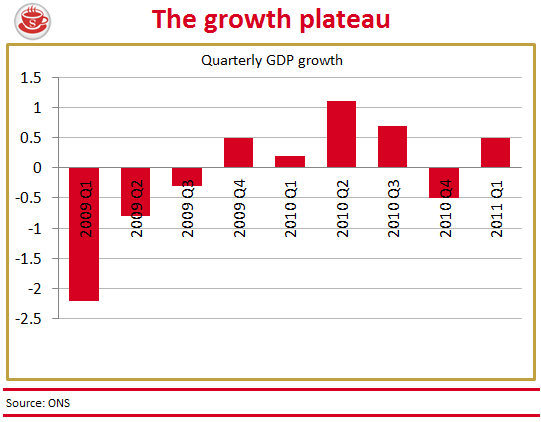 S

The growth plateau

Quarterly GDP growth

1.5
1
0.5
0
-0.5
-1
-1.5
-2
-2.5

2009 Q1
2009 Q2
2009 Q3
2009 Q4
2010 Q1
2010 Q2
2010 Q3
2010 Q4
2011 Q1

Source: ONS